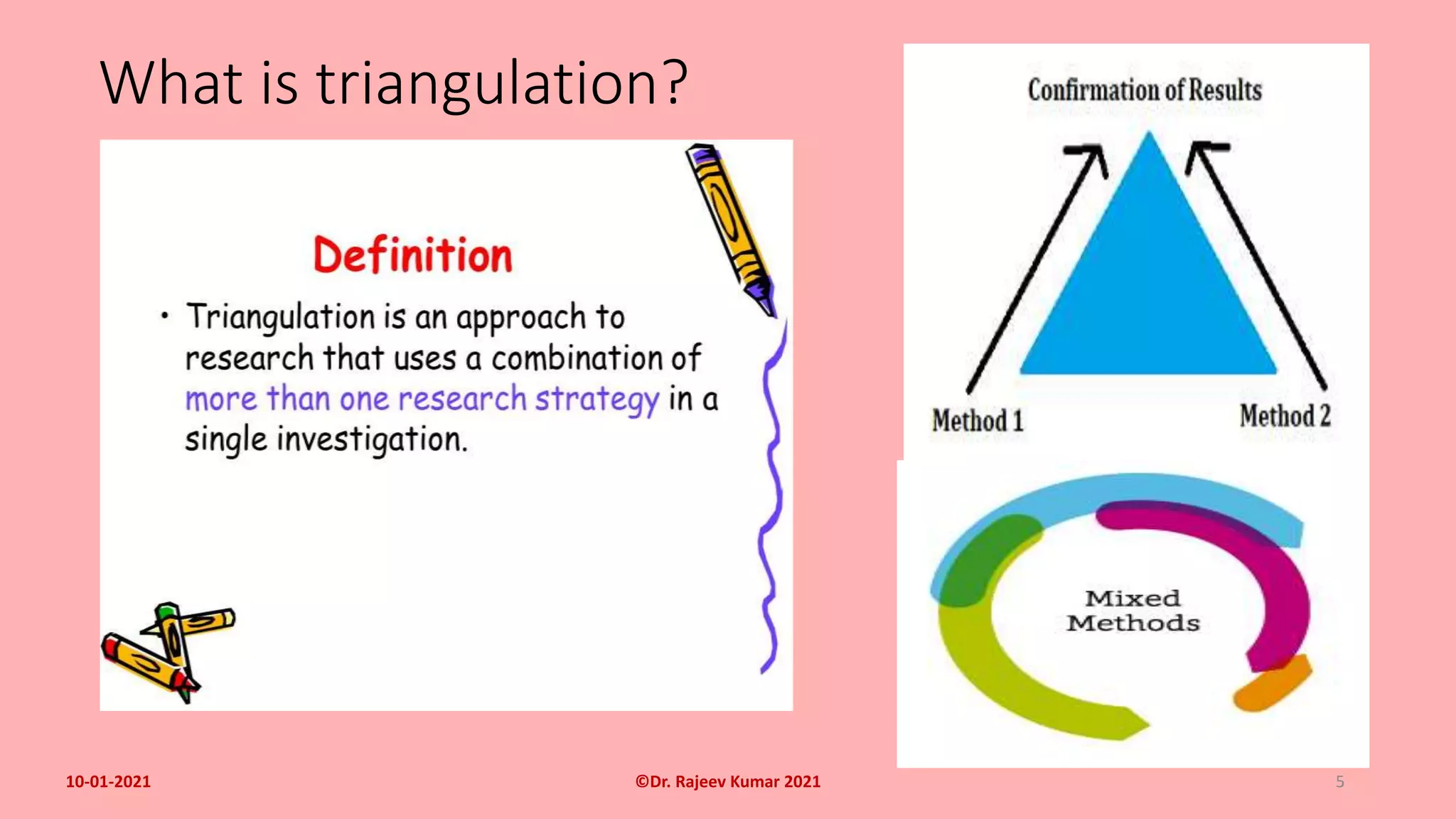 What is triangulation?

Definition

• Triangulation is an approach to research that uses a combination of more than one research strategy in a single investigation.

Confirmation of Results

Method 1

Method 2

Mixed Methods

10-01-2021

©Dr. Rajeev Kumar 2021

5